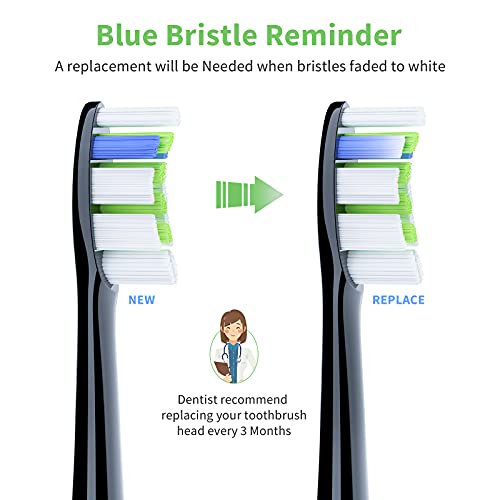 Blue Bristle Reminder

A replacement will be Needed when bristles faded to white

NEW

REPLACE

Dentist recommend replacing your toothbrush head every 3 Months